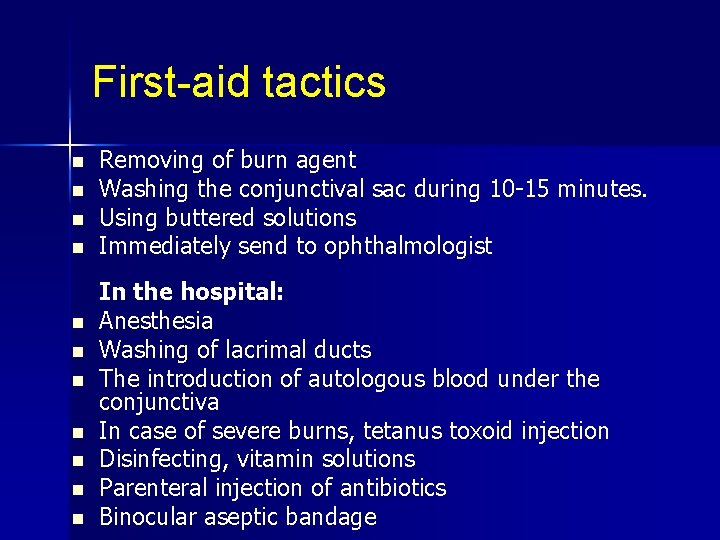 First-aid tactics

- Removing of burn agent
- Washing the conjunctival sac during 10-15 minutes.
- Using buttered solutions
- Immediately send to ophthalmologist

In the hospital:

- Anesthesia
- Washing of lacrimal ducts
- The introduction of autologous blood under the conjunctiva
- In case of severe burns, tetanus toxoid injection
- Disinfecting, vitamin solutions
- Parenteral injection of antibiotics
- Binocular aseptic bandage